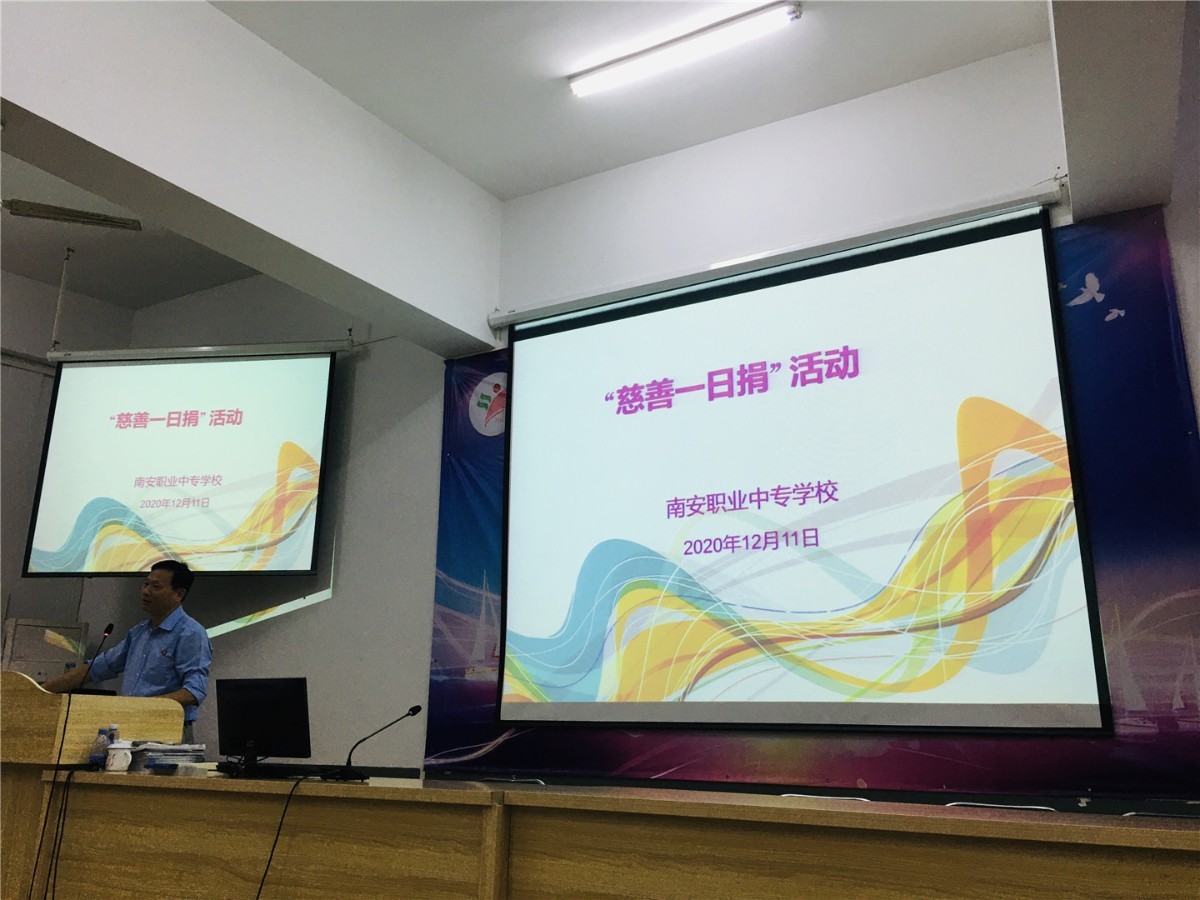 “慈善一日捐”活动

南安职业中专学校
2020年12月11日

“慈善一日捐”活动

南安职业中专学校
2020年12月11日